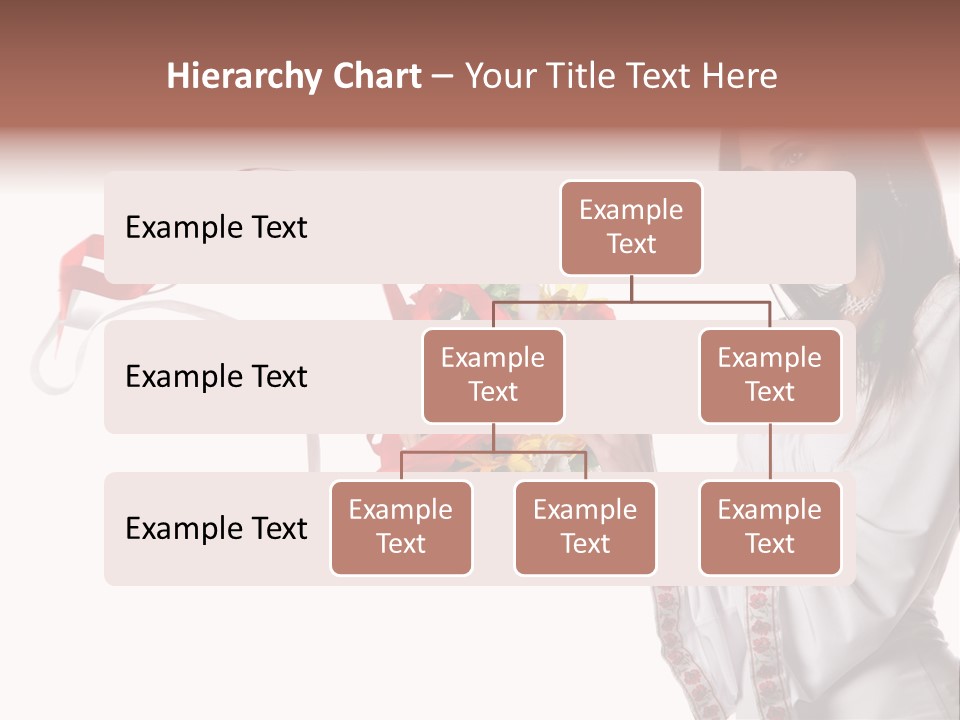 Hierarchy Chart – Your Title Text Here

Example Text

Example Text

Example Text

Example Text

Example Text

Example Text

Example Text

Example Text

Example Text